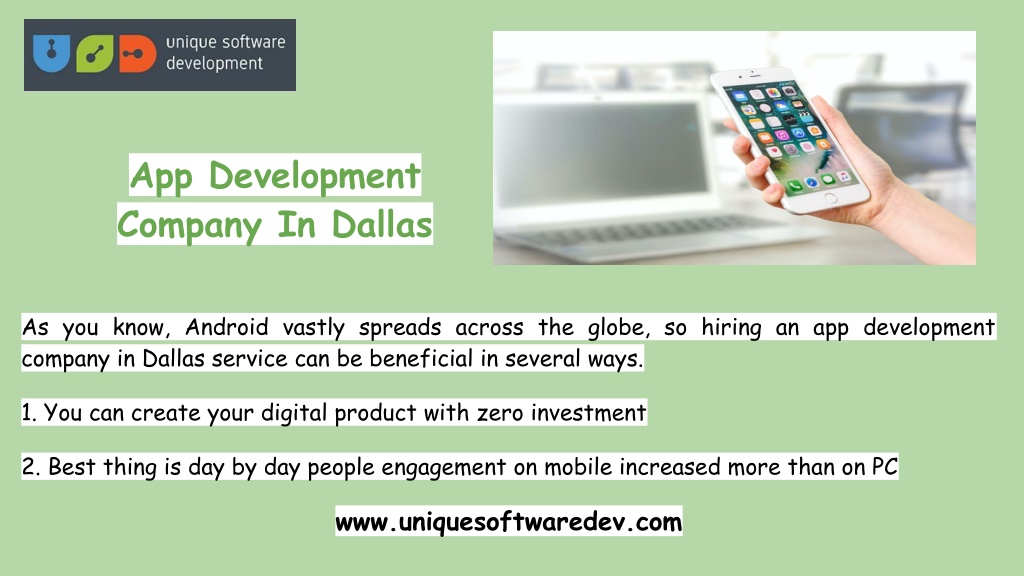 unique software development

App Development Company In Dallas

As you know, Android vastly spreads across the globe, so hiring an app development company in Dallas service can be beneficial in several ways.

1. You can create your digital product with zero investment

2. Best thing is day by day people engagement on mobile increased more than on PC

www.uniquesoftwaredev.com